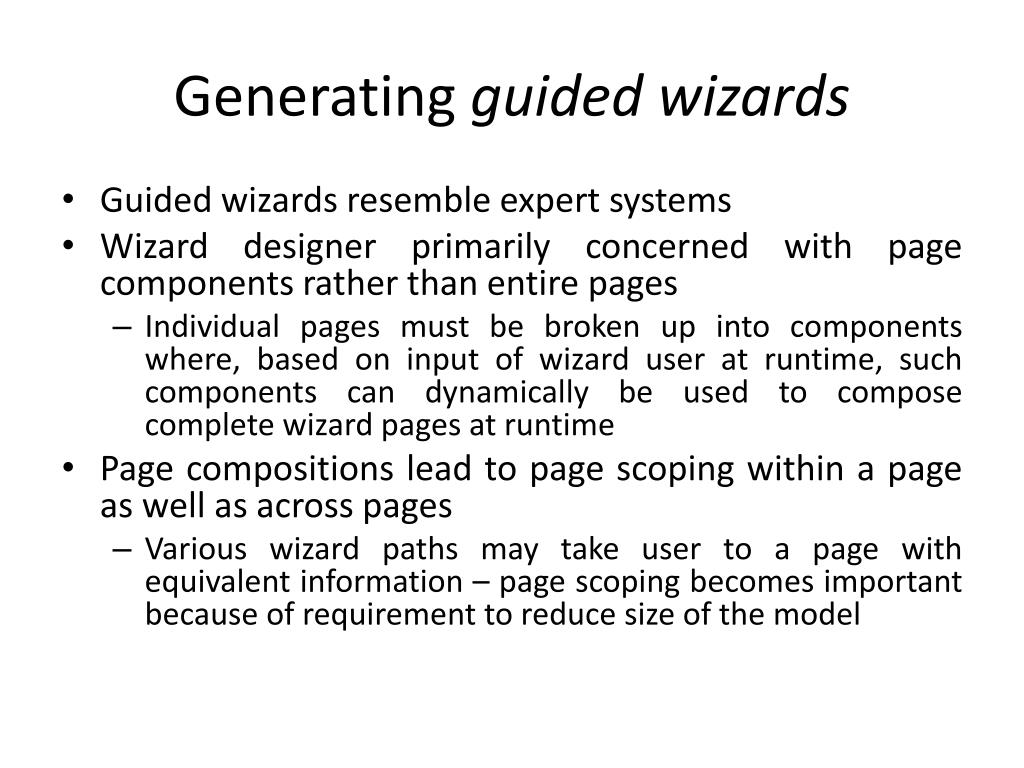 Generating guided wizards

• Guided wizards resemble expert systems
• Wizard designer primarily concerned with page components rather than entire pages
– Individual pages must be broken up into components where, based on input of wizard user at runtime, such components can dynamically be used to compose complete wizard pages at runtime
• Page compositions lead to page scoping within a page as well as across pages
– Various wizard paths may take user to a page with equivalent information – page scoping becomes important because of requirement to reduce size of the model